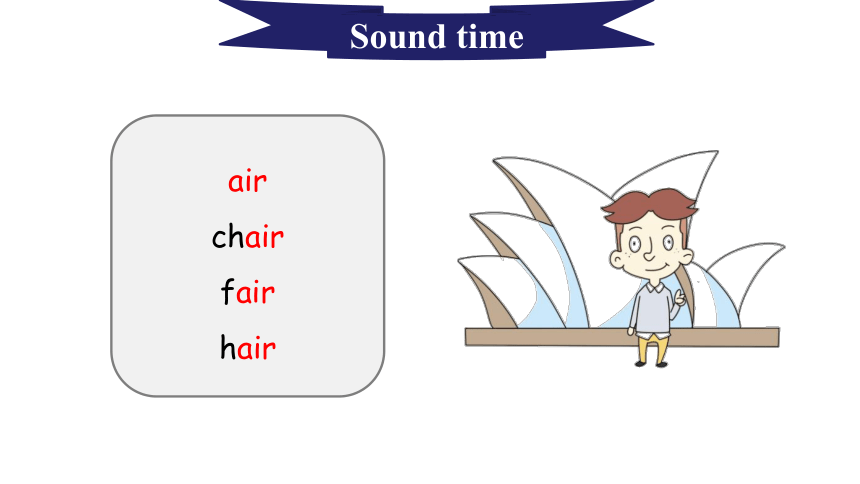 Sound time

air
chair
fair
hair